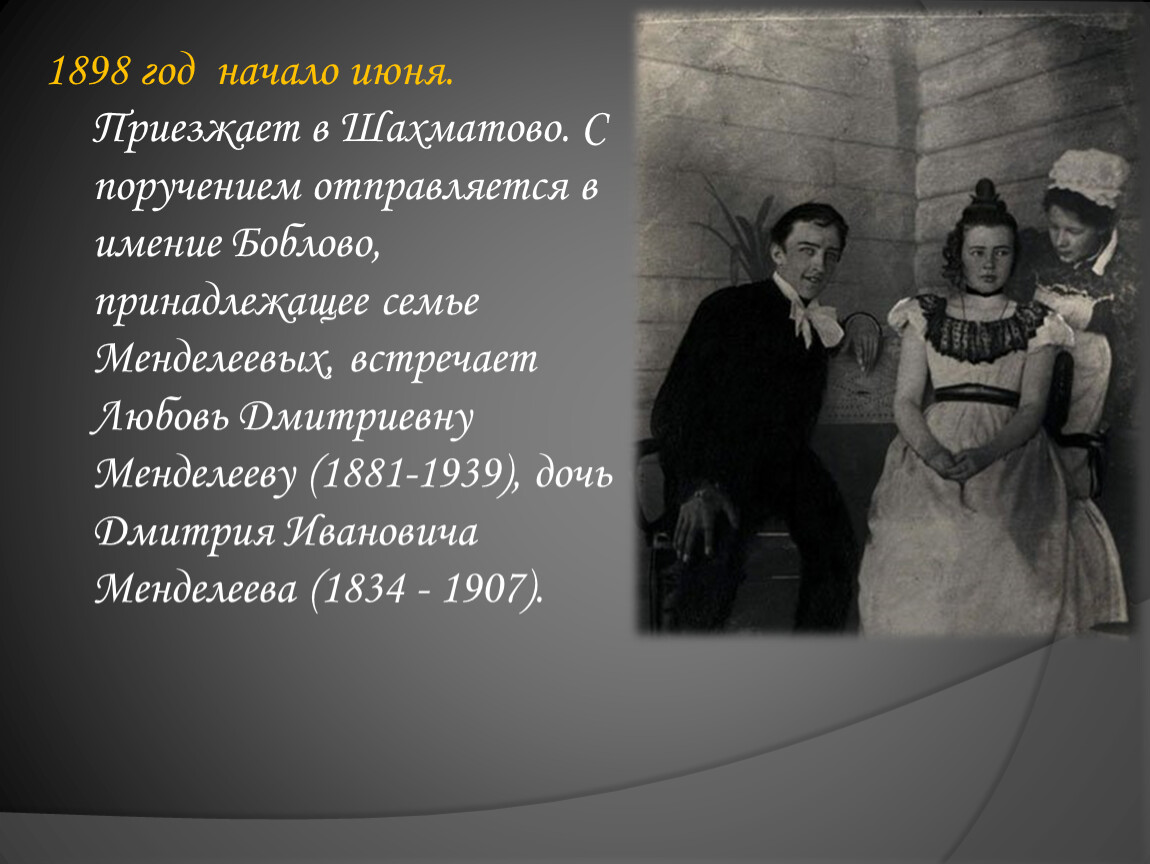 1898 год  начало июня.

Приезжает в Шахматово. С поручением отправляется в имение Боблово, принадлежащее семье Менделеевых, встречает Любовь Дмитриевну Менделееву (1881-1939), дочь Дмитрия Ивановича Менделеева (1834 - 1907).